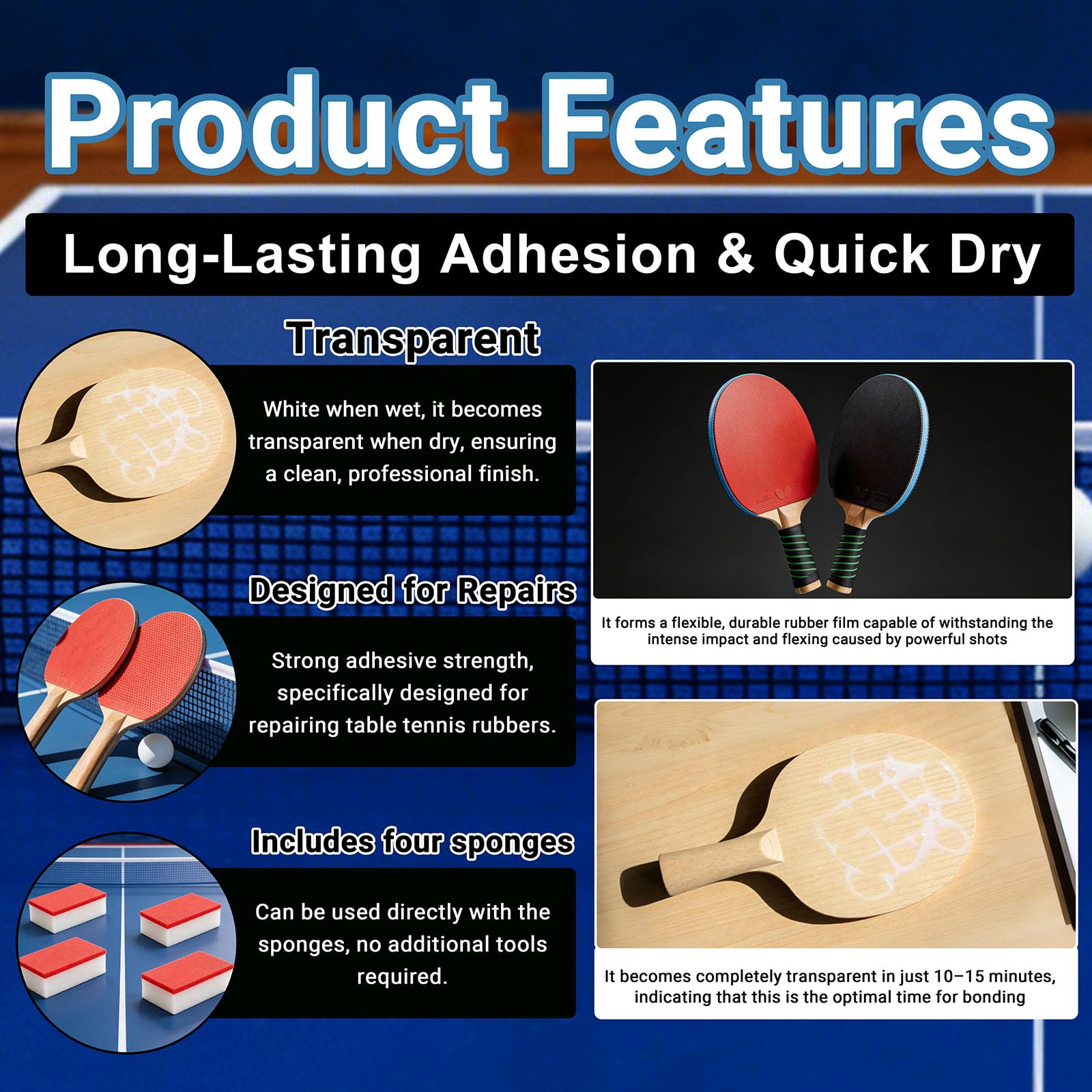 Product Features

Long-Lasting Adhesion & Quick Dry

Transparent

White when wet, it becomes transparent when dry, ensuring a clean, professional finish.

Designed for Repairs

Strong adhesive strength, specifically designed for repairing table tennis rubbers.

Includes four sponges

Can be used directly with the sponges, no additional tools required.

It forms a flexible, durable rubber film capable of withstanding the intense impact and flexing caused by powerful shots

It becomes completely transparent in just 10–15 minutes, indicating that this is the optimal time for bonding